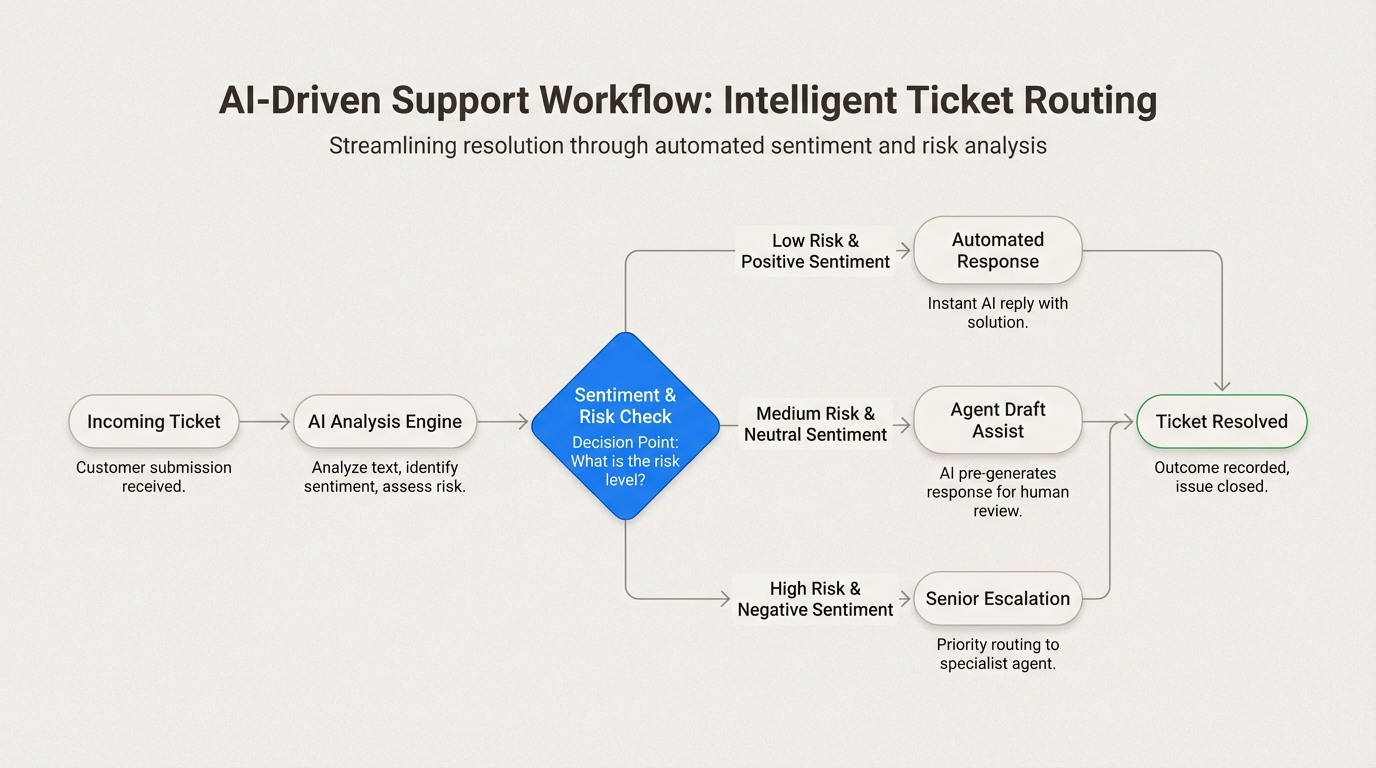 AI-Driven Support Workflow: Intelligent Ticket Routing

Streamlining resolution through automated sentiment and risk analysis

Incoming Ticket

Customer submission received.

AI Analysis Engine

Analyze text, identify sentiment, assess risk.

Sentiment & Risk Check

Decision Point: What is the risk level?

Low Risk & Positive Sentiment

Automated Response

Instant AI reply with solution.

Medium Risk & Neutral Sentiment

Agent Draft Assist

AI pre-generates response for human review.

High Risk & Negative Sentiment

Senior Escalation

Priority routing to specialist agent.

Ticket Resolved

Outcome recorded, issue closed.